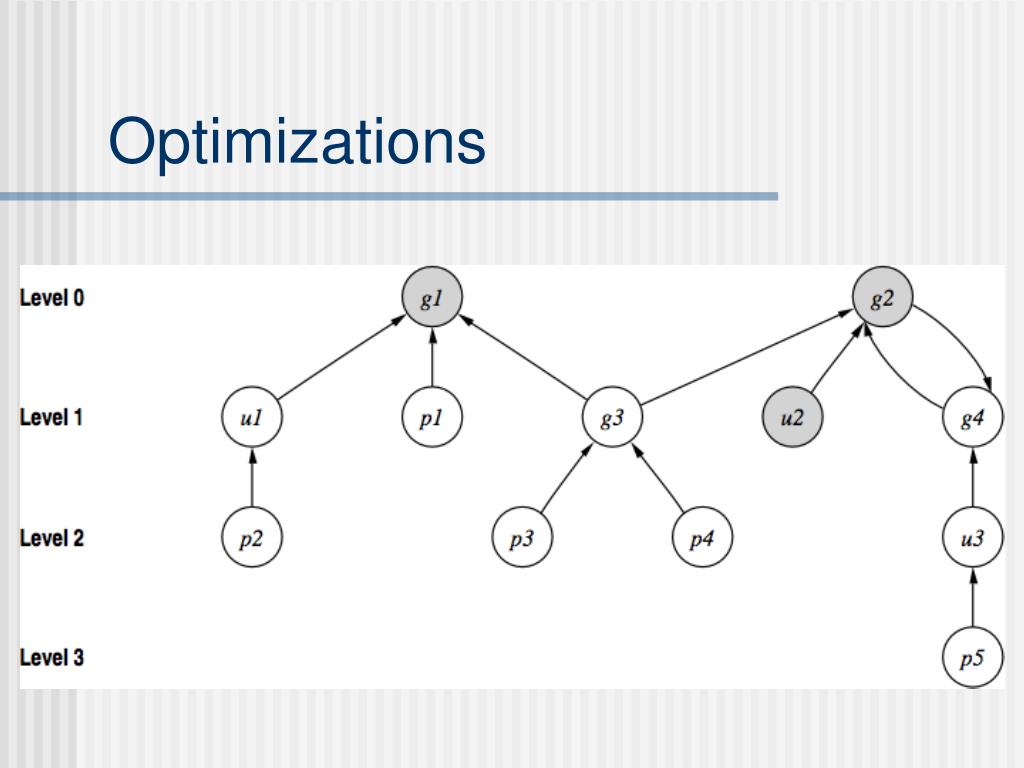 Optimizations

Level 0
g1
g2

Level 1
u1
p1
g3
u2
g4

Level 2
p2
p3
p4
u3

Level 3
p5